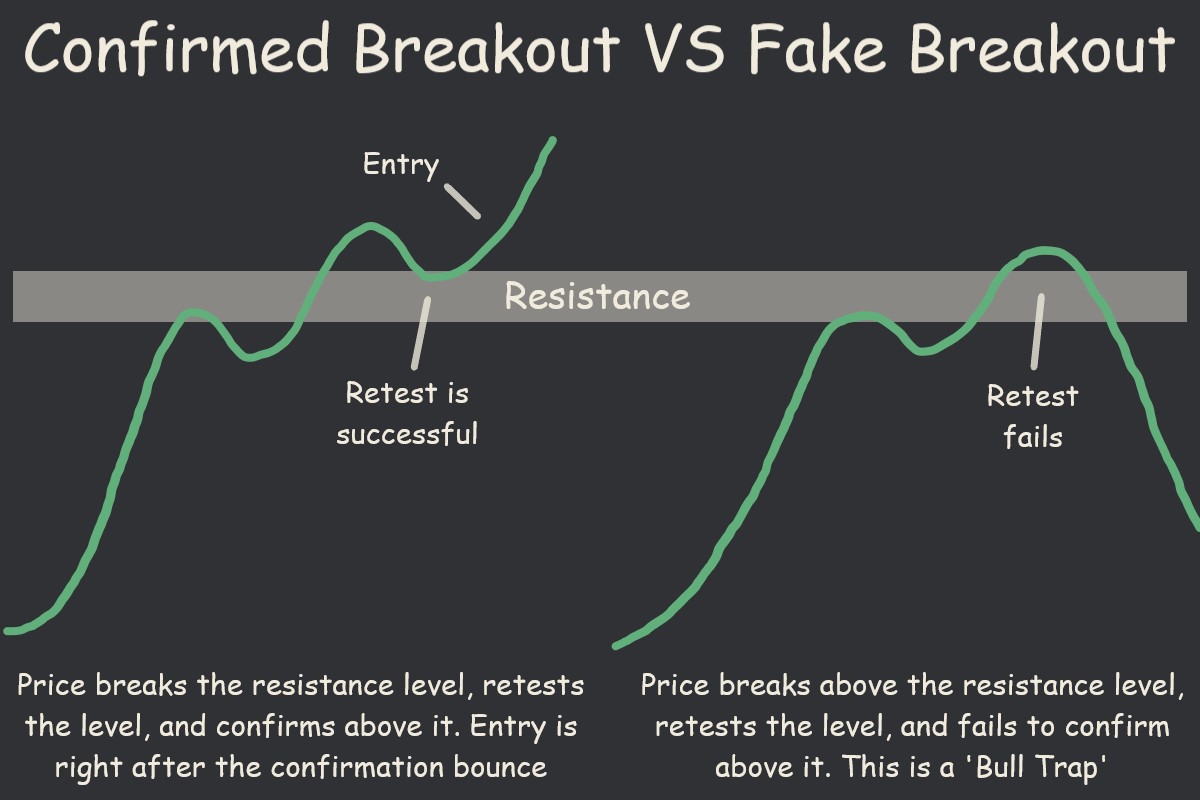 Confirmed Breakout VS Fake Breakout

Entry

Resistance

Retest is successful

Retest fails

Price breaks the resistance level, retests the level, and confirms above it. Entry is right after the confirmation bounce

Price breaks above the resistance level, retests the level, and fails to confirm above it. This is a 'Bull Trap'